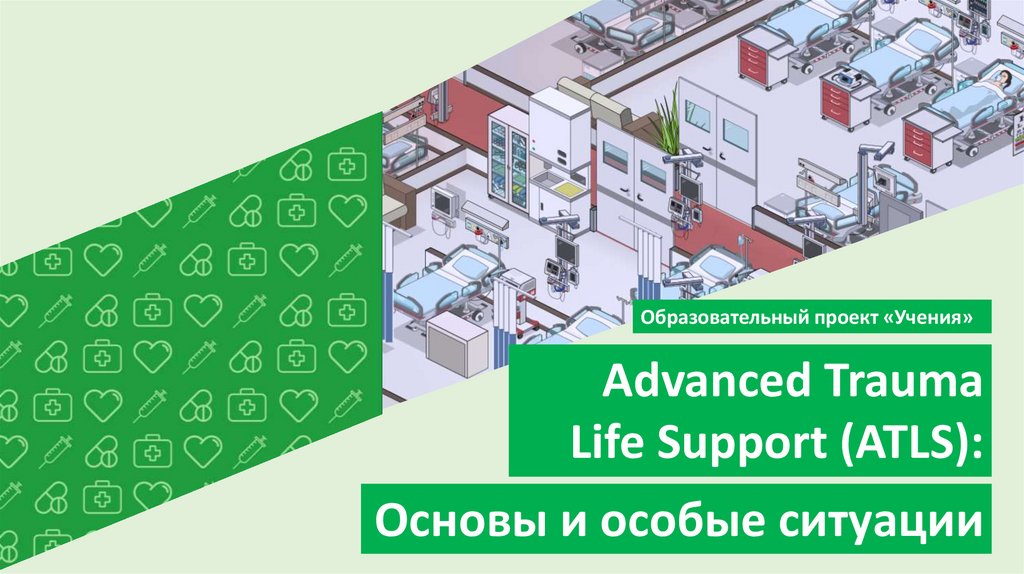 Образовательный проект «Учения»

Advanced Trauma Life Support (ATLS):

Основы и особые ситуации